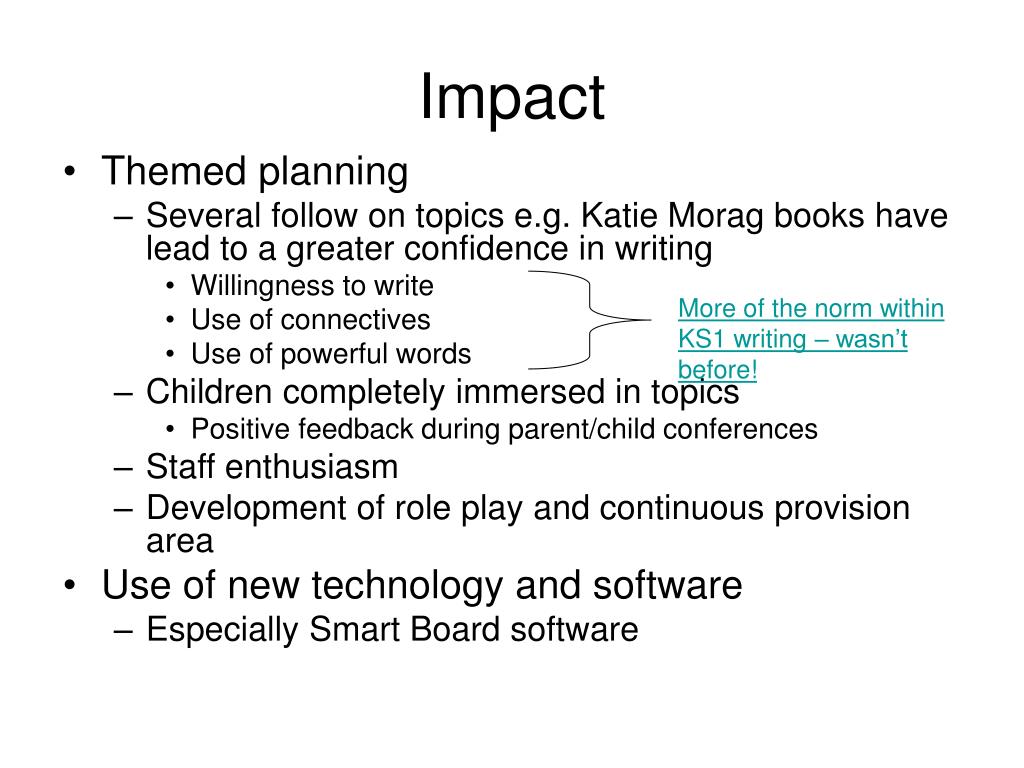 Impact

• Themed planning
– Several follow on topics e.g. Katie Morag books have lead to a greater confidence in writing
• Willingness to write
• Use of connectives
• Use of powerful words

More of the norm within KS1 writing – wasn't before!

– Children completely immersed in topics
• Positive feedback during parent/child conferences
– Staff enthusiasm
– Development of role play and continuous provision area
• Use of new technology and software
– Especially Smart Board software